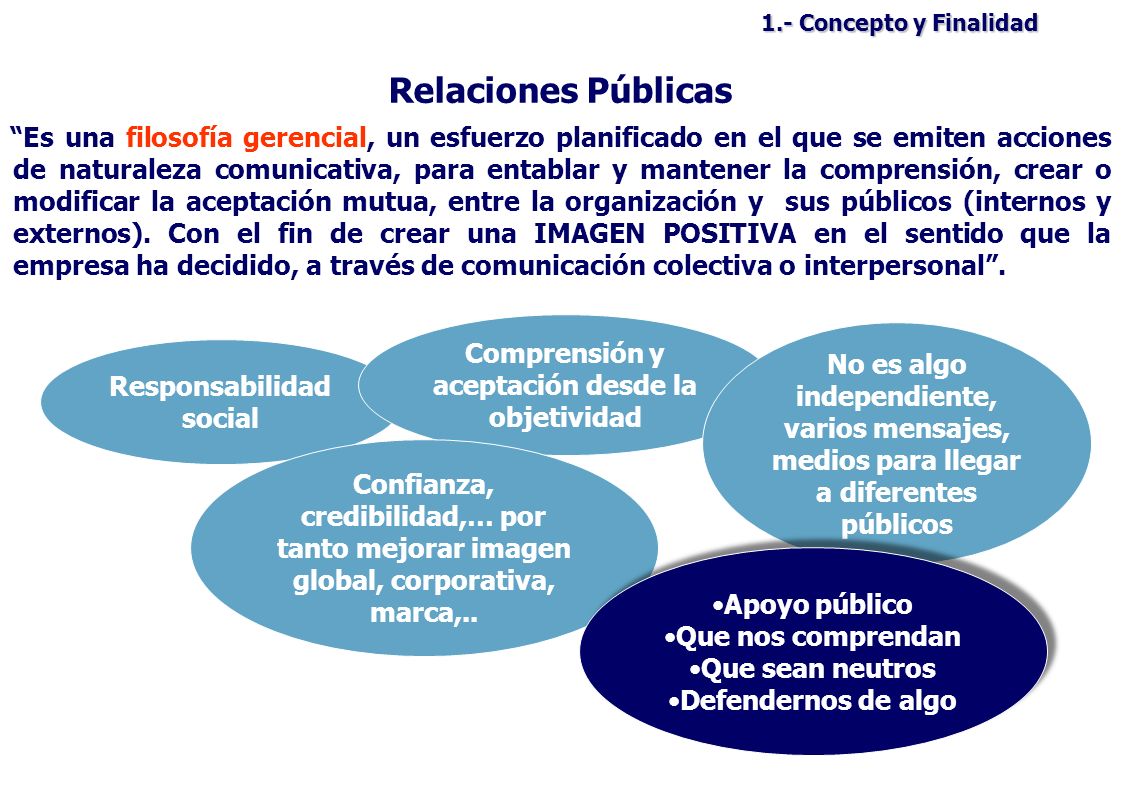 1.- Concepto y Finalidad

Relaciones Públicas

“Es una filosofía gerencial, un esfuerzo planificado en el que se emiten acciones de naturaleza comunicativa, para entablar y mantener la comprensión, crear o modificar la aceptación mutua, entre la organización y sus públicos (internos y externos). Con el fin de crear una IMAGEN POSITIVA en el sentido que la empresa ha decidido, a través de comunicación colectiva o interpersonal”.

Responsabilidad social

Comprensión y aceptación desde la objetividad

No es algo independiente, varios mensajes, medios para llegar a diferentes públicos

Confianza, credibilidad,… por tanto mejorar imagen global, corporativa, marca,..

•Apoyo público
•Que nos comprendan
•Que sean neutros
•Defendernos de algo